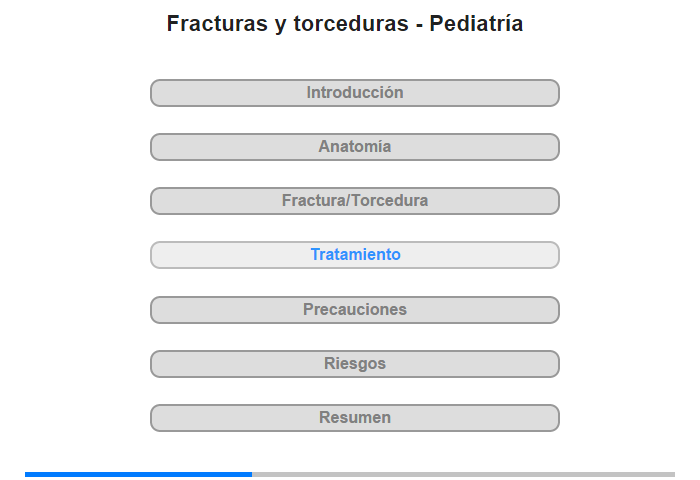 Fracturas y torceduras - Pediatría

Introducción

Anatomía

Fractura/Torcedura

Tratamiento

Precauciones

Riesgos

Resumen